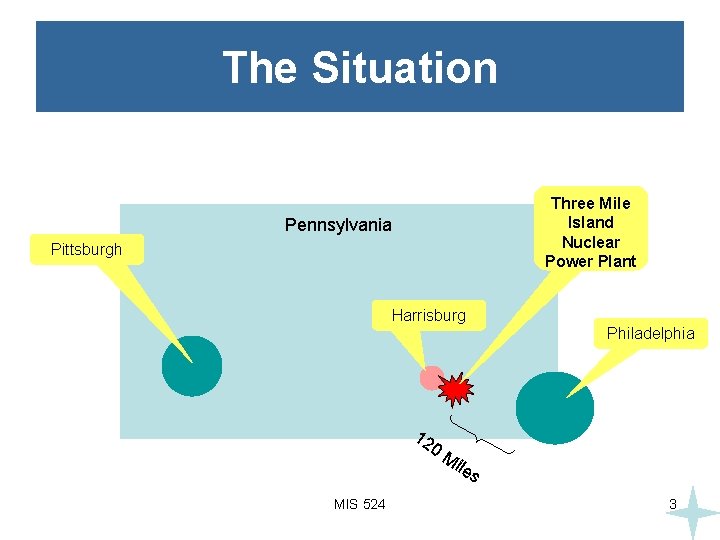 The Situation

Pennsylvania

Pittsburgh

Three Mile Island Nuclear Power Plant

Harrisburg

Philadelphia

120 Miles

MIS 524

3